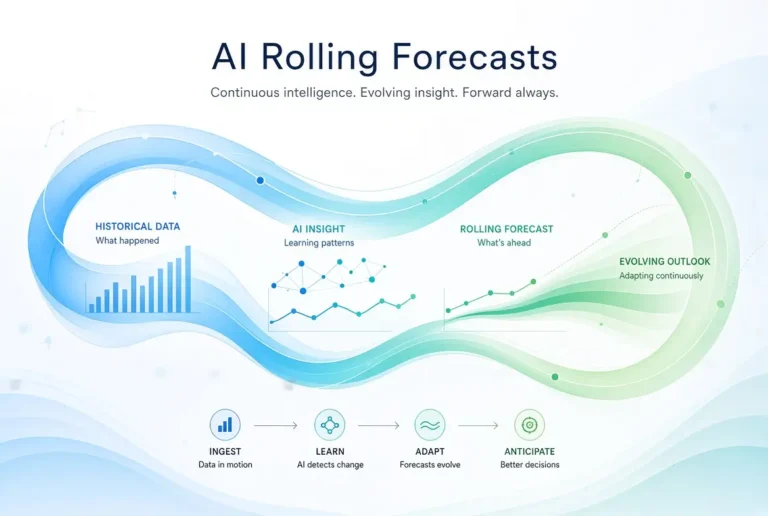 AI Rolling Forecasts

Continuous intelligence. Evolving insight. Forward always.

HISTORICAL DATA
What happened

AI INSIGHT
Learning patterns

ROLLING FORECAST
What's ahead

EVOLVING OUTLOOK
Adapting continuously

INGEST
Data in motion

LEARN
AI detects change

ADAPT
Forecasts evolve

ANTICIPATE
Better decisions